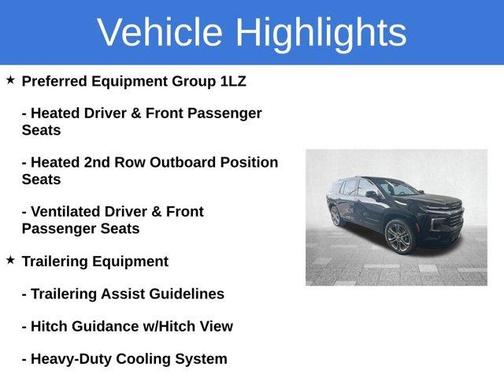 Vehicle Highlights

★ Preferred Equipment Group 1LZ

- Heated Driver & Front Passenger Seats

- Heated 2nd Row Outboard Position Seats

- Ventilated Driver & Front Passenger Seats

★ Trailering Equipment

- Trailering Assist Guidelines

- Hitch Guidance w/Hitch View

- Heavy-Duty Cooling System